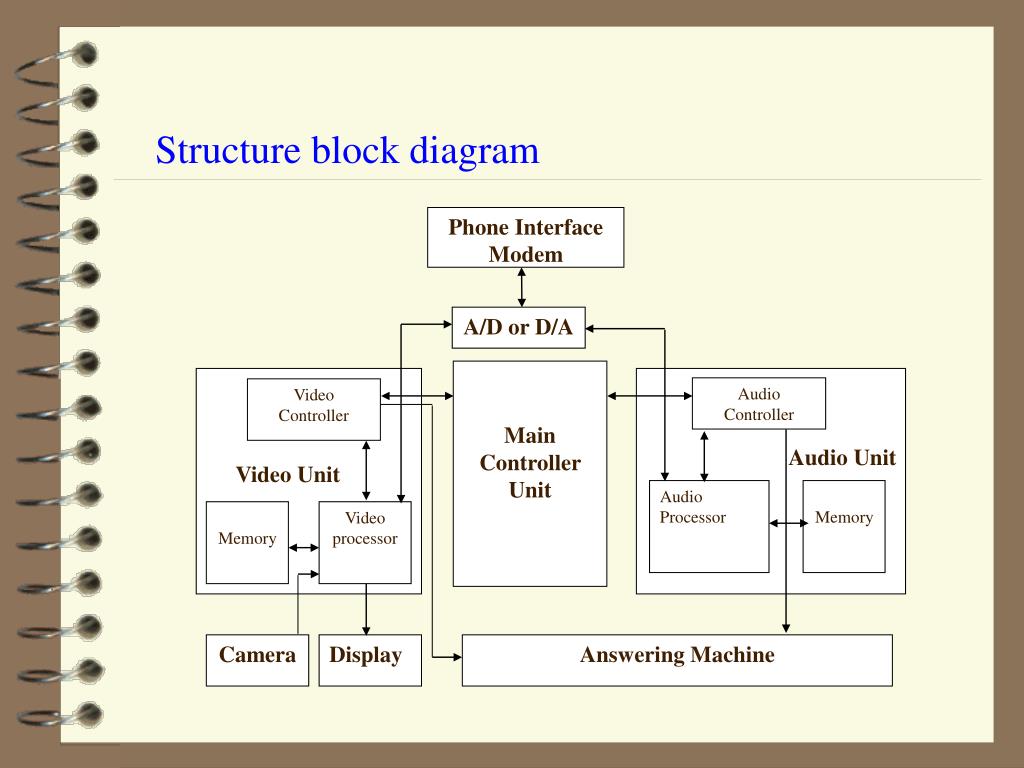 Structure block diagram

Phone Interface Modem

A/D or D/A

Video Controller

Video Unit

Memory

Video processor

Main Controller Unit

Audio Controller

Audio Unit

Audio Processor

Memory

Camera

Display

Answering Machine